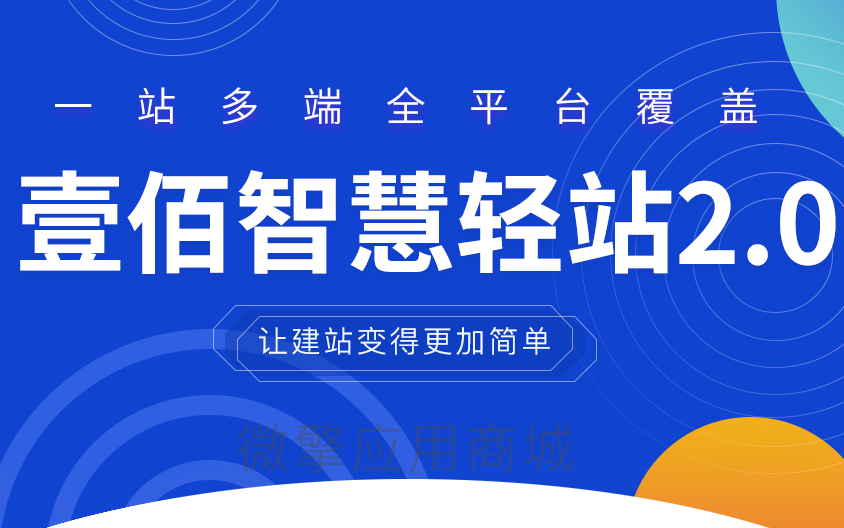 一站多端全平台覆盖

壹佰智慧轻站2.0

让建站变得更加简单

微擎应用商城